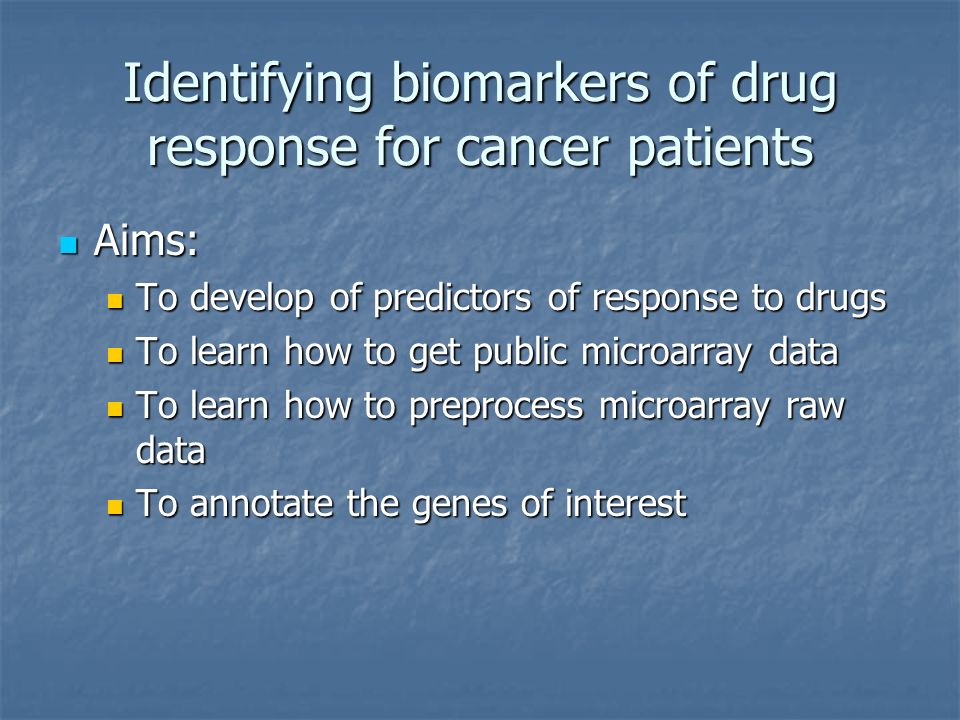 Identifying biomarkers of drug response for cancer patients

Aims:

To develop of predictors of response to drugs

To learn how to get public microarray data

To learn how to preprocess microarray raw data

To annotate the genes of interest